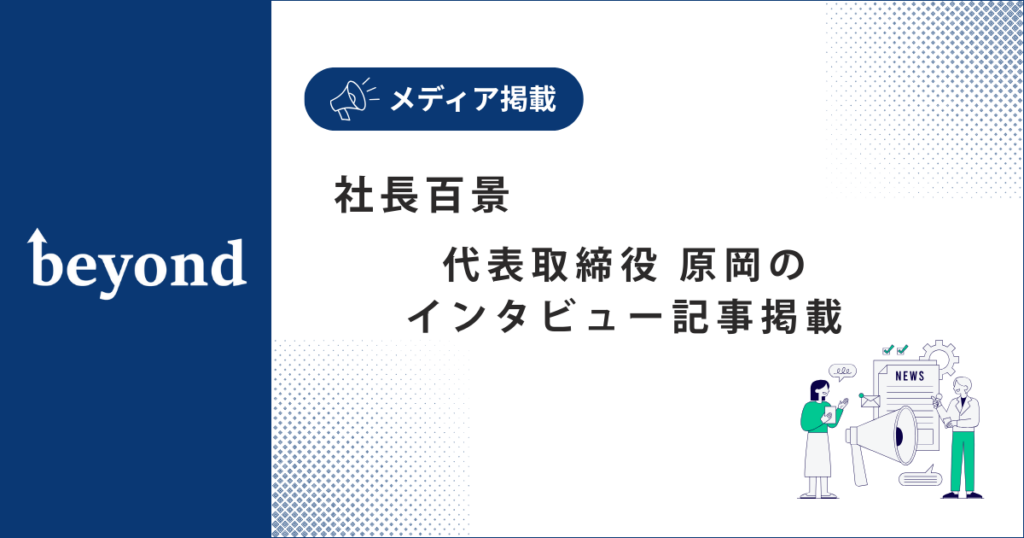 beyond

メディア掲載

社長百景

代表取締役 原岡の
インタビュー記事掲載

NEWS